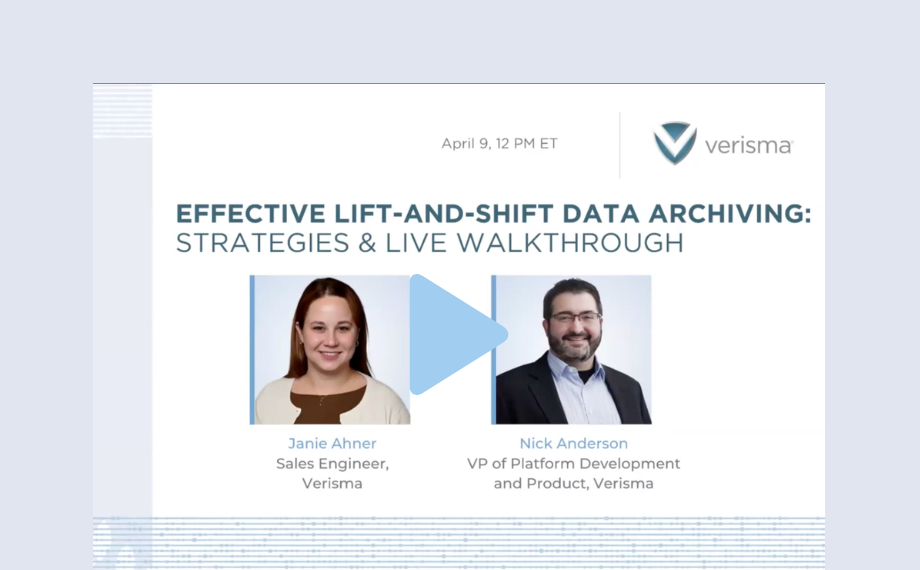 April 9, 12 PM ET

verisma

EFFECTIVE LIFT-AND-SHIFT DATA ARCHIVING:
STRATEGIES & LIVE WALKTHROUGH

Janie Ahner
Sales Engineer,
Verisma

Nick Anderson
VP of Platform Development and Product, Verisma